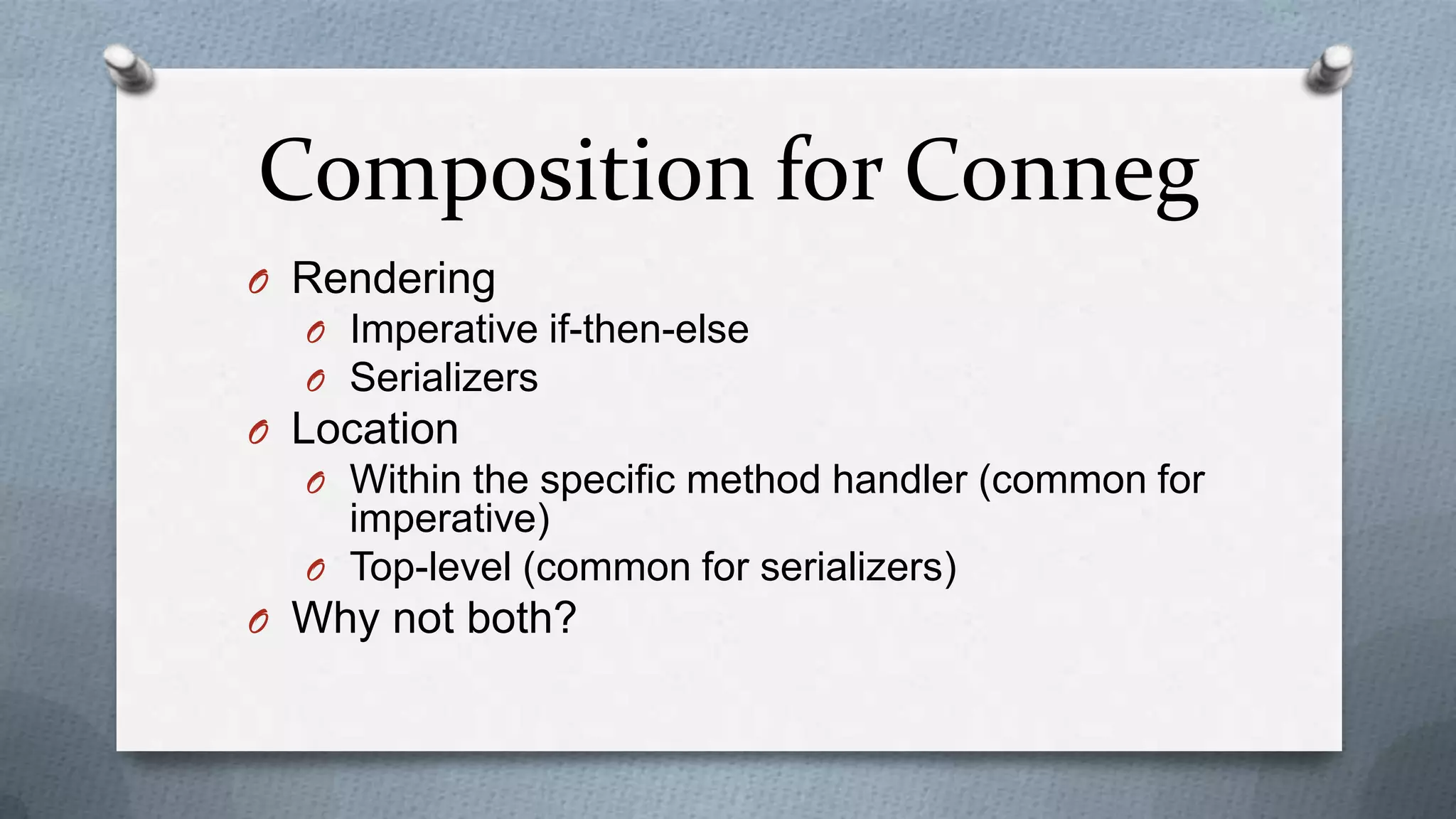 Composition for Conneg

Rendering
Imperative if-then-else
Serializers
Location
Within the specific method handler (common for imperative)
Top-level (common for serializers)
Why not both?